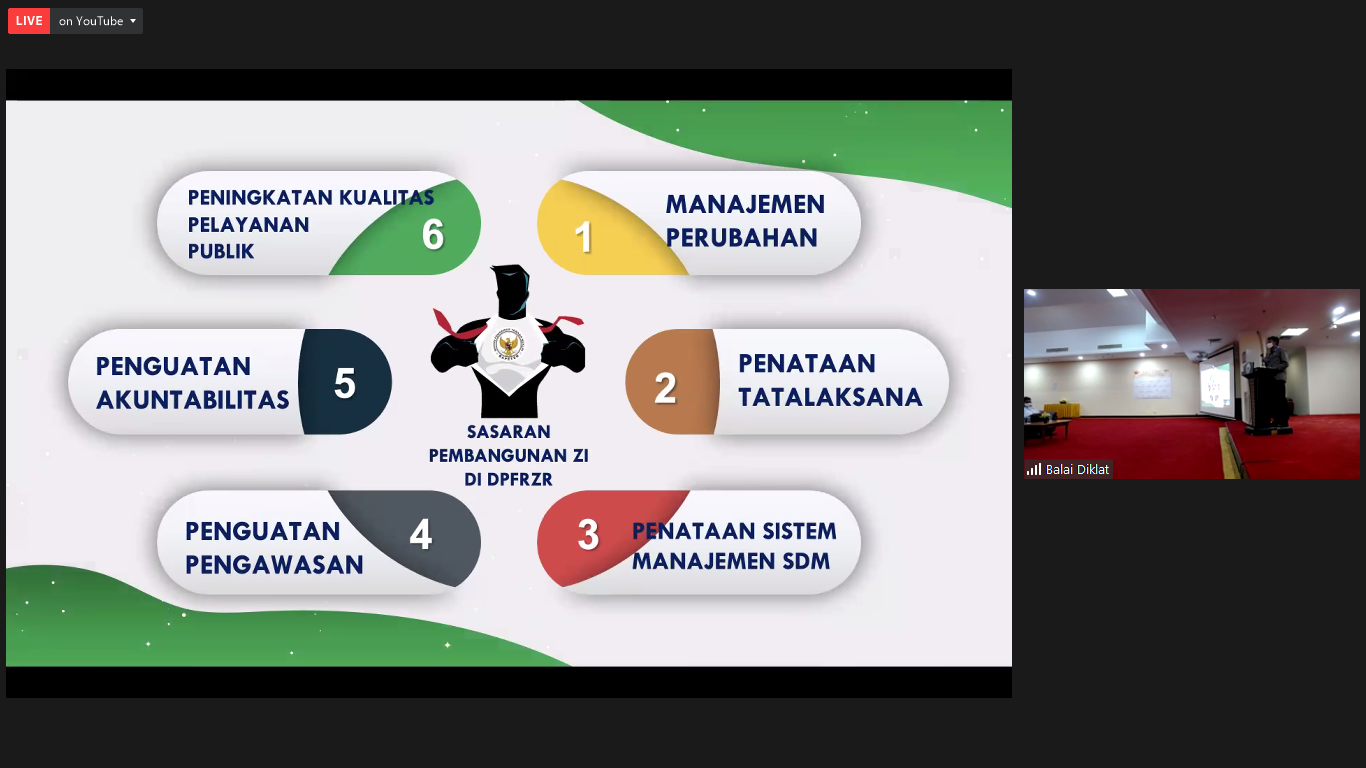 LIVE on YouTube

PENINGKATAN KUALITAS PELAYANAN PUBLIK 6

1 MANAJEMEN PERUBAHAN

PENGUATAN AKUNTABILITAS 5

2 PENATAAN TATALAKSANA

SASARAN PEMBANGUNAN ZI DI DPFRZR

PENGUATAN PENGAWASAN 4

3 PENATAAN SISTEM MANAJEMEN SDM

Balai Diklat